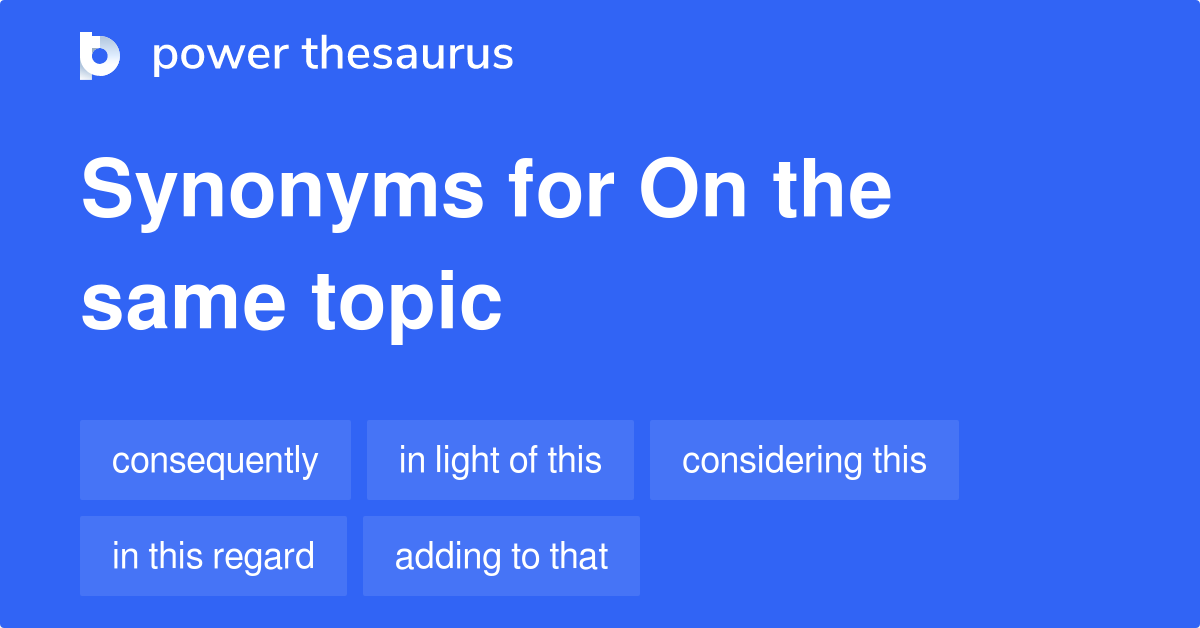 power thesaurus

Synonyms for On the same topic

consequently
in light of this
considering this
in this regard
adding to that